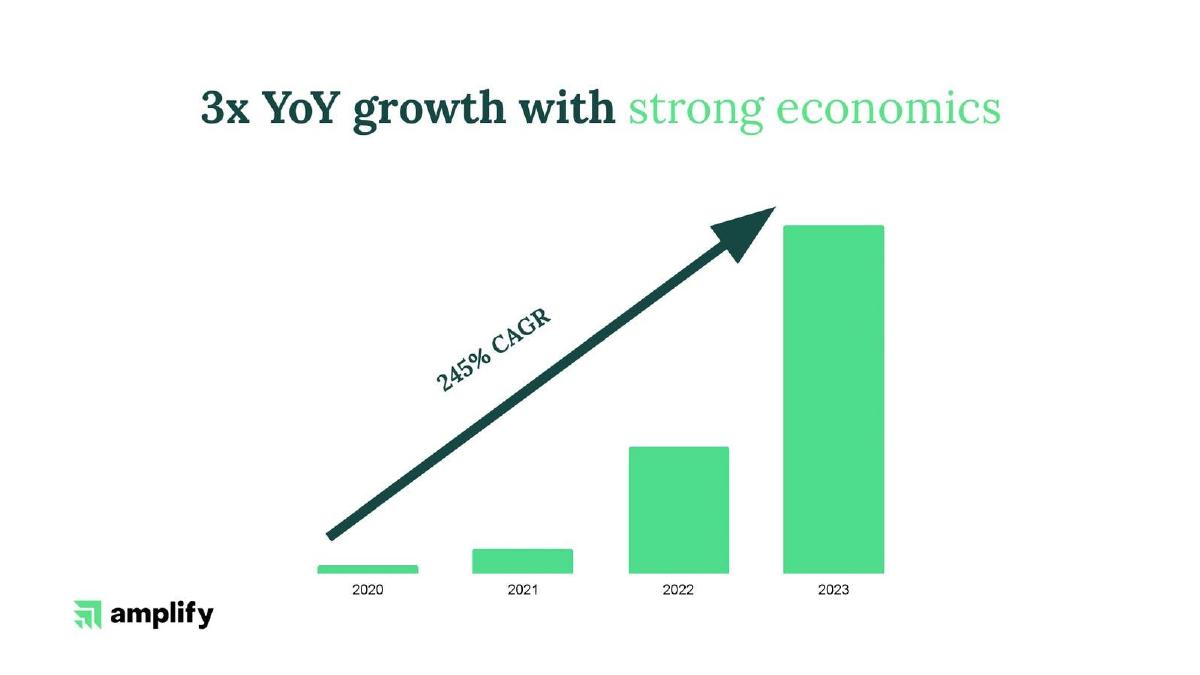 3x YoY growth with strong economics

245% CAGR

2020
2021
2022
2023

amplify